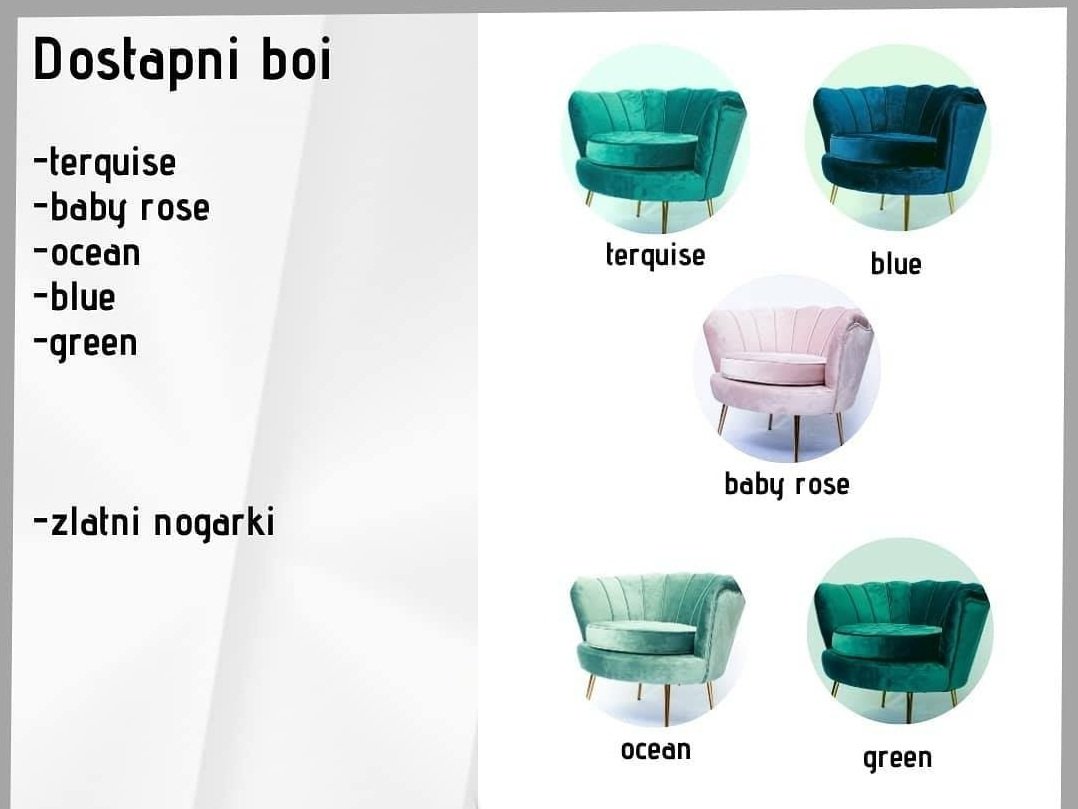 Dostapni boi

-terquise
-baby rose
-ocean
-blue
-green

-zlatni nogarki

terquise

blue

baby rose

ocean

green